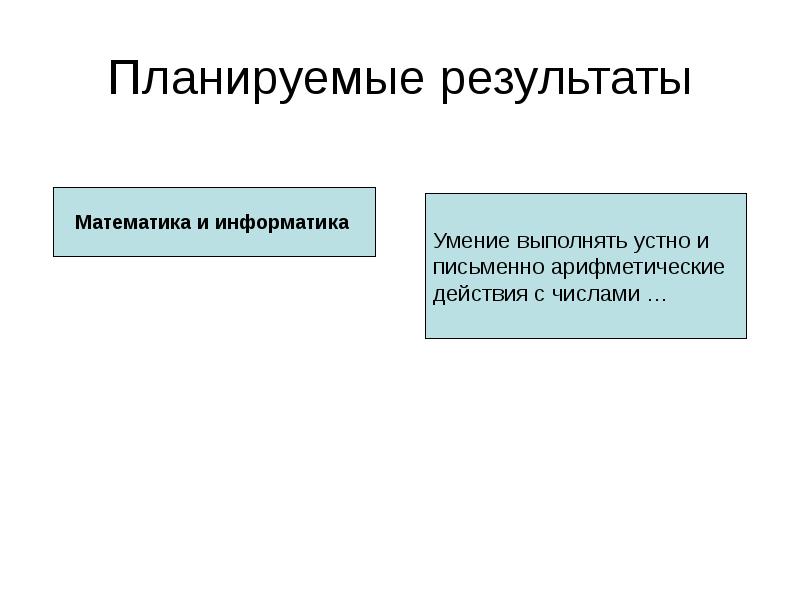 Планируемые результаты

Математика и информатика

Умение выполнять устно и письменно арифметические действия с числами …